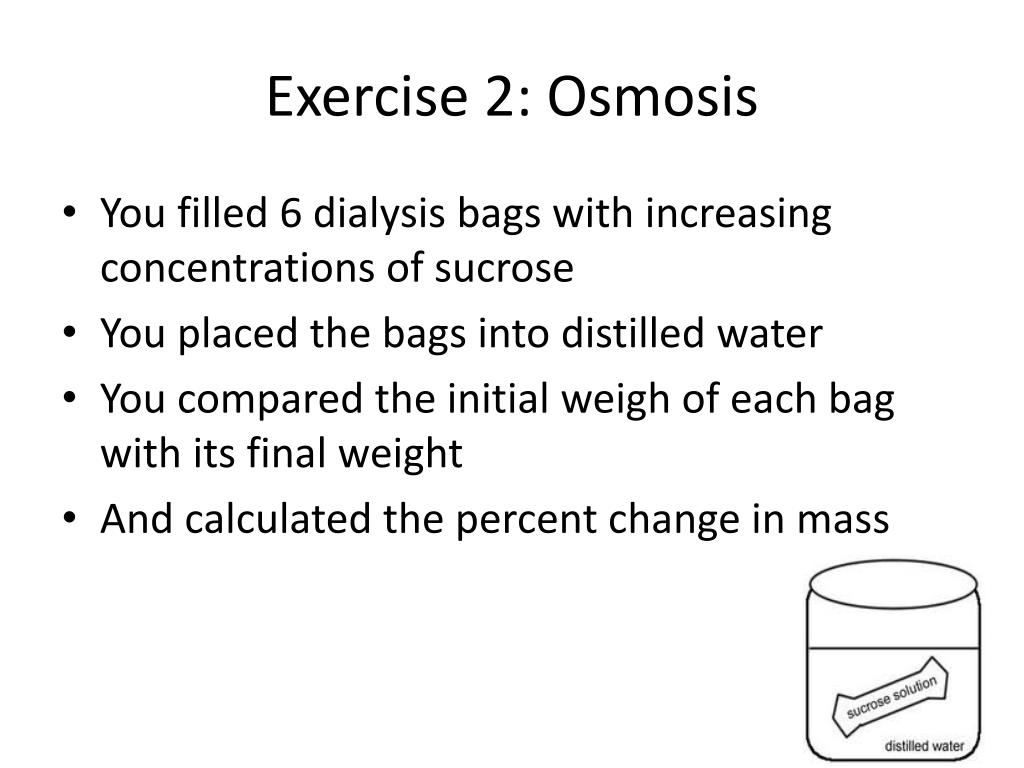 Exercise 2: Osmosis

• You filled 6 dialysis bags with increasing concentrations of sucrose
• You placed the bags into distilled water
• You compared the initial weigh of each bag with its final weight
• And calculated the percent change in mass

sucrose solution

distilled water